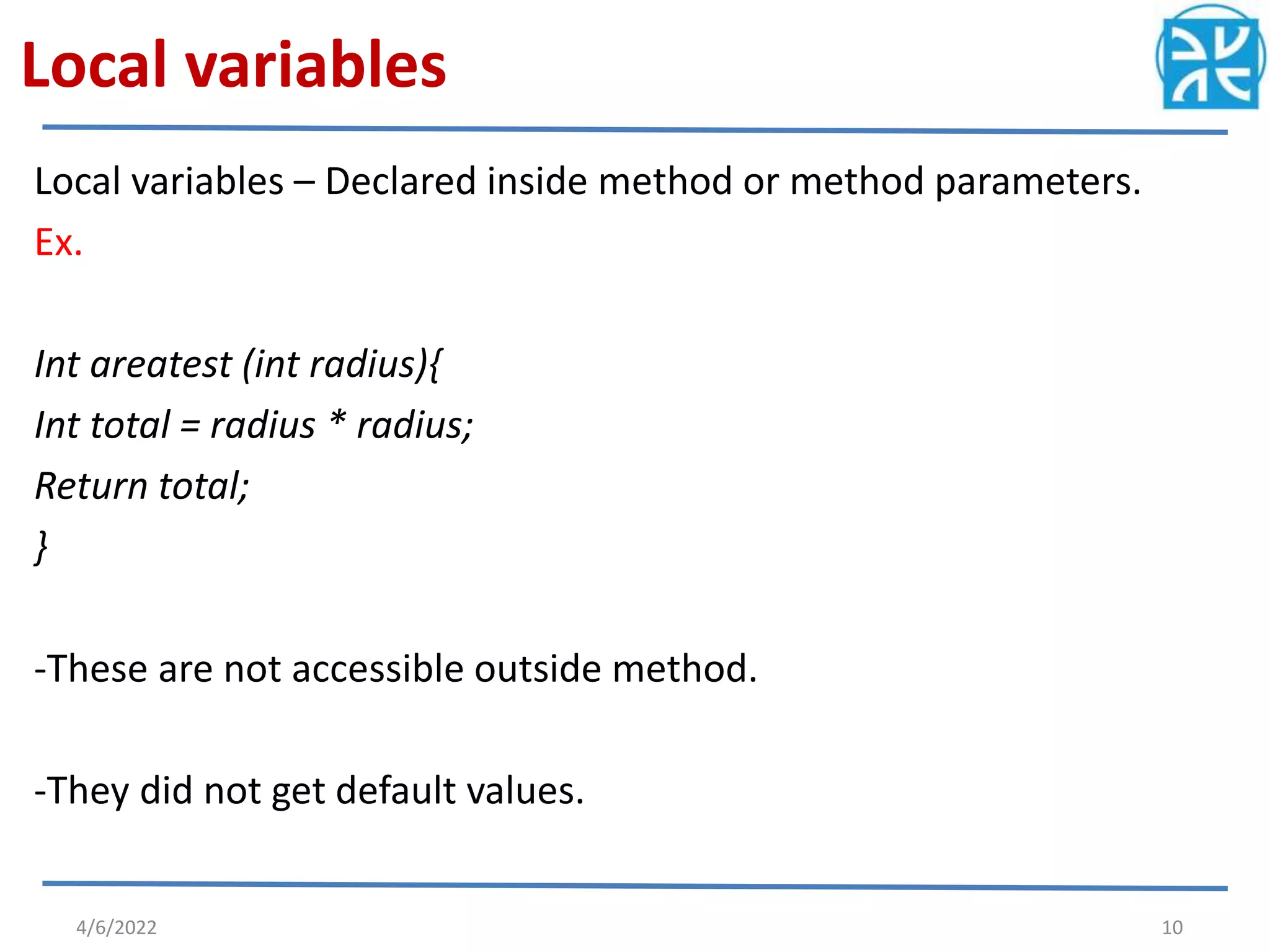 Local variables

Local variables – Declared inside method or method parameters.

Ex.

Int areatest (int radius){
Int total = radius * radius;
Return total;
}

-These are not accessible outside method.

-They did not get default values.

4/6/2022

10